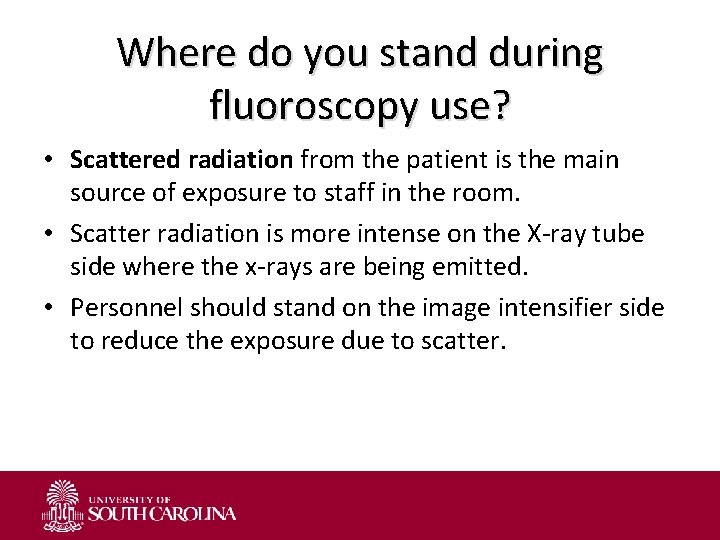 Where do you stand during fluoroscopy use?

• Scattered radiation from the patient is the main source of exposure to staff in the room.

• Scatter radiation is more intense on the X-ray tube side where the x-rays are being emitted.

• Personnel should stand on the image intensifier side to reduce the exposure due to scatter.

UNIVERSITY OF
SOUTH CAROLINA